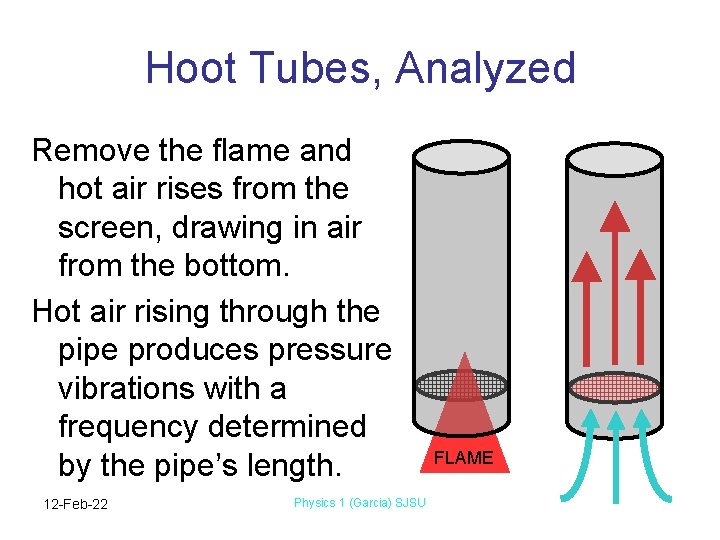 Hoot Tubes, Analyzed

Remove the flame and hot air rises from the screen, drawing in air from the bottom.

Hot air rising through the pipe produces pressure vibrations with a frequency determined by the pipe's length.

FLAME

12-Feb-22

Physics 1 (Garcia) SJSU